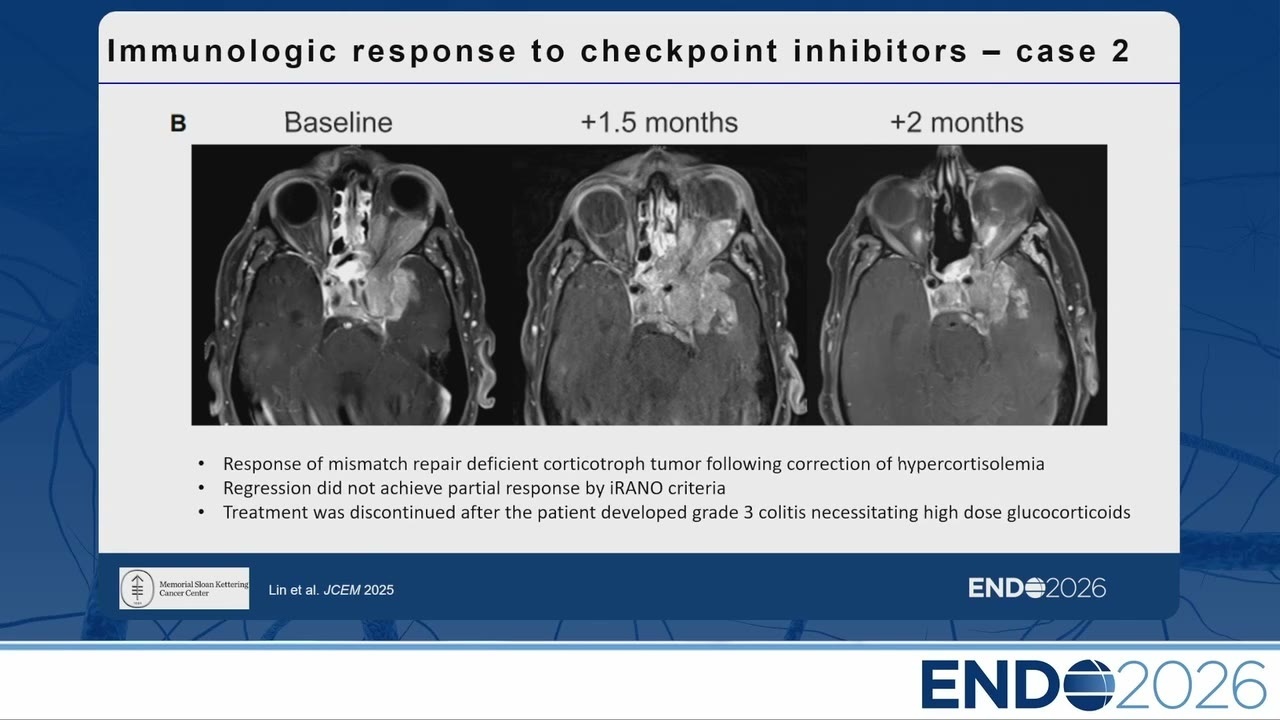 Immunologic response to checkpoint inhibitors – case 2

B Baseline +1.5 months +2 months

• Response of mismatch repair deficient corticotroph tumor following correction of hypercortisolemia
• Regression did not achieve partial response by iRANO criteria
• Treatment was discontinued after the patient developed grade 3 colitis necessitating high dose glucocorticoids

Memorial Sloan Kettering Cancer Center

Lin et al. JCEM 2025

ENDO2026

ENDO2026